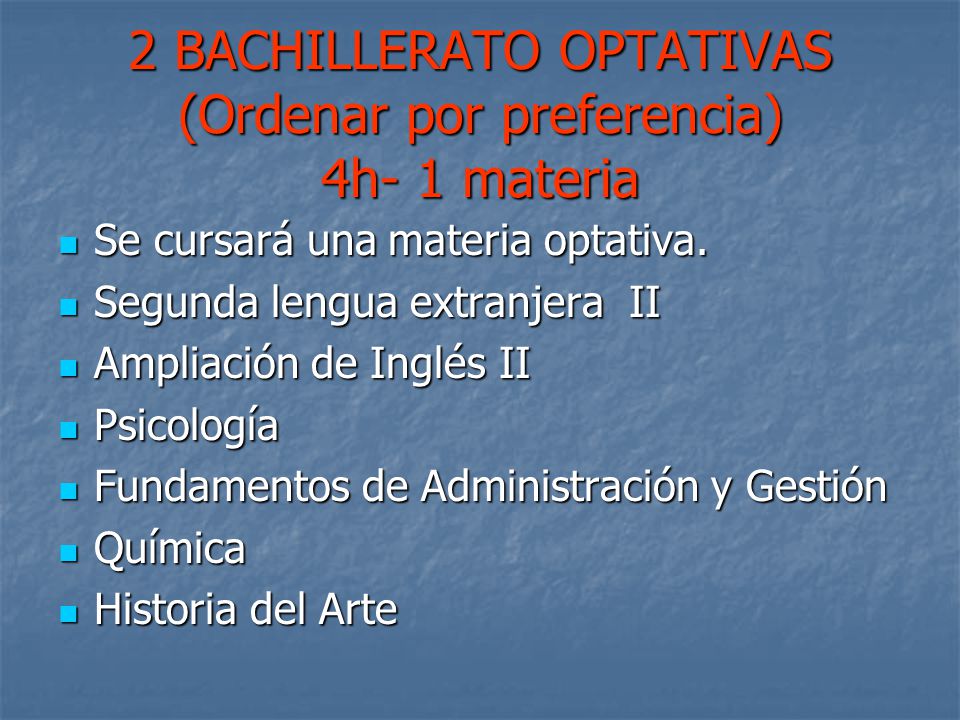 2 BACHILLERATO OPTATIVAS
(Ordenar por preferencia)
4h- 1 materia

- Se cursará una materia optativa.
- Segunda lengua extranjera II
- Ampliación de Inglés II
- Psicología
- Fundamentos de Administración y Gestión
- Química
- Historia del Arte